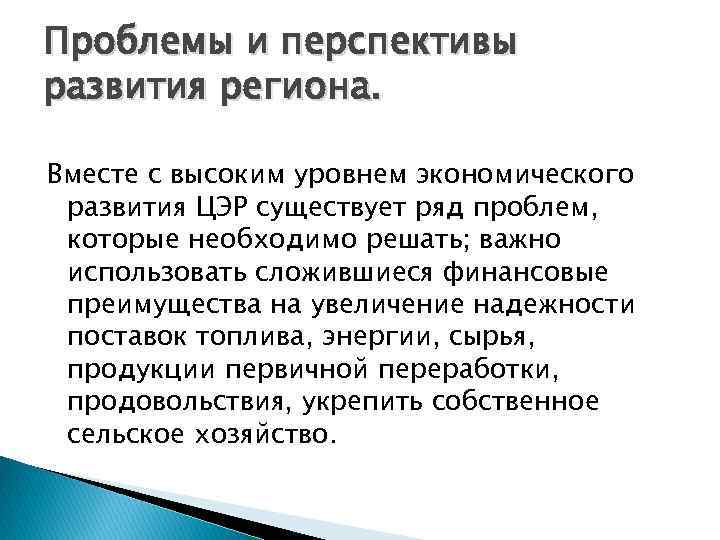 Проблемы и перспективы развития региона.

Вместе с высоким уровнем экономического развития ЦЭР существует ряд проблем, которые необходимо решать; важно использовать сложившиеся финансовые преимущества на увеличение надежности поставок топлива, энергии, сырья, продукции первичной переработки, продовольствия, укрепить собственное сельское хозяйство.